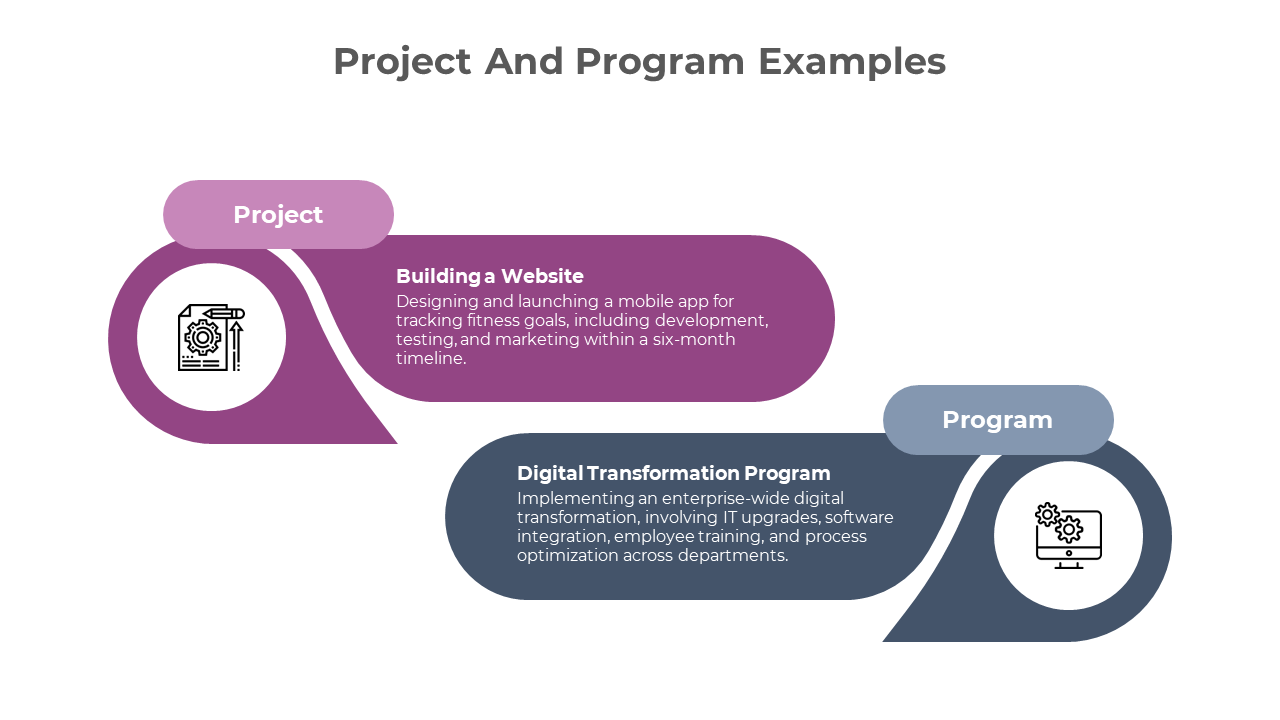 Project And Program Examples

Project

Building a Website
Designing and launching a mobile app for tracking fitness goals, including development, testing, and marketing within a six-month timeline.

Program

Digital Transformation Program
Implementing an enterprise-wide digital transformation, involving IT upgrades, software integration, employee training, and process optimization across departments.